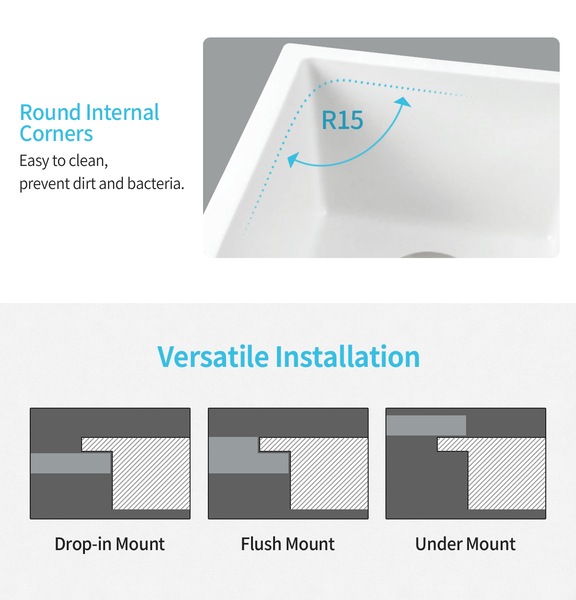 Round Internal Corners

Easy to clean, prevent dirt and bacteria.

R15

Versatile Installation

Drop-in Mount

Flush Mount

Under Mount